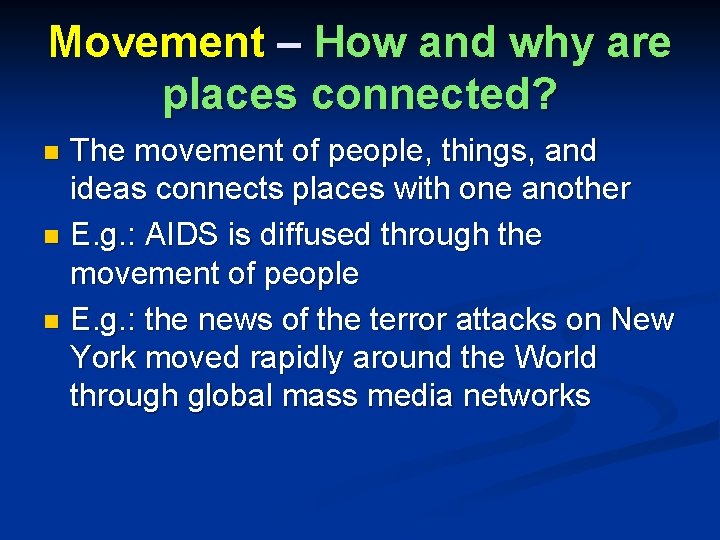 Movement – How and why are places connected?

The movement of people, things, and ideas connects places with one another

E.g.: AIDS is diffused through the movement of people

E.g.: the news of the terror attacks on New York moved rapidly around the World through global mass media networks